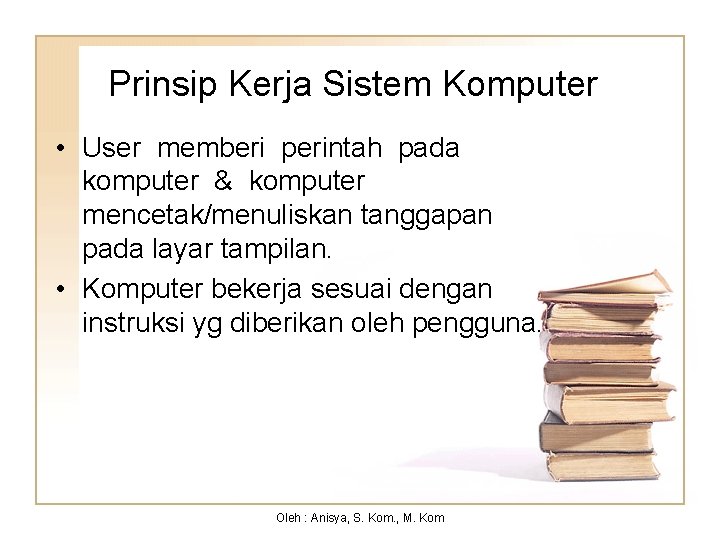 Prinsip Kerja Sistem Komputer

• User memberi perintah pada komputer & komputer mencetak/menuliskan tanggapan pada layar tampilan.
• Komputer bekerja sesuai dengan instruksi yg diberikan oleh pengguna.

Oleh : Anisya, S. Kom., M. Kom